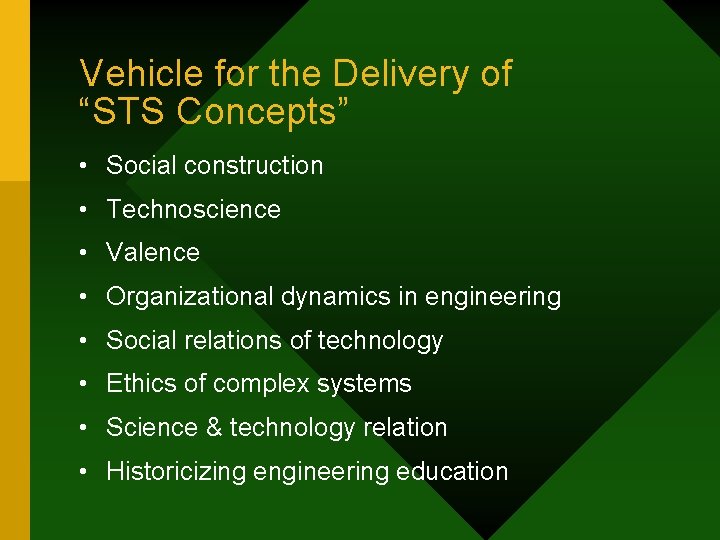 Vehicle for the Delivery of “STS Concepts”

• Social construction
• Technoscience
• Valence
• Organizational dynamics in engineering
• Social relations of technology
• Ethics of complex systems
• Science & technology relation
• Historicizing engineering education